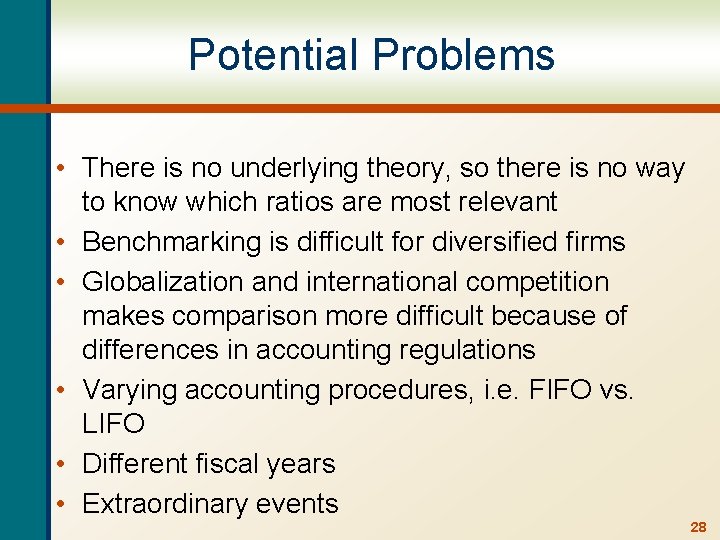 Potential Problems

• There is no underlying theory, so there is no way to know which ratios are most relevant
• Benchmarking is difficult for diversified firms
• Globalization and international competition makes comparison more difficult because of differences in accounting regulations
• Varying accounting procedures, i.e. FIFO vs. LIFO
• Different fiscal years
• Extraordinary events

28